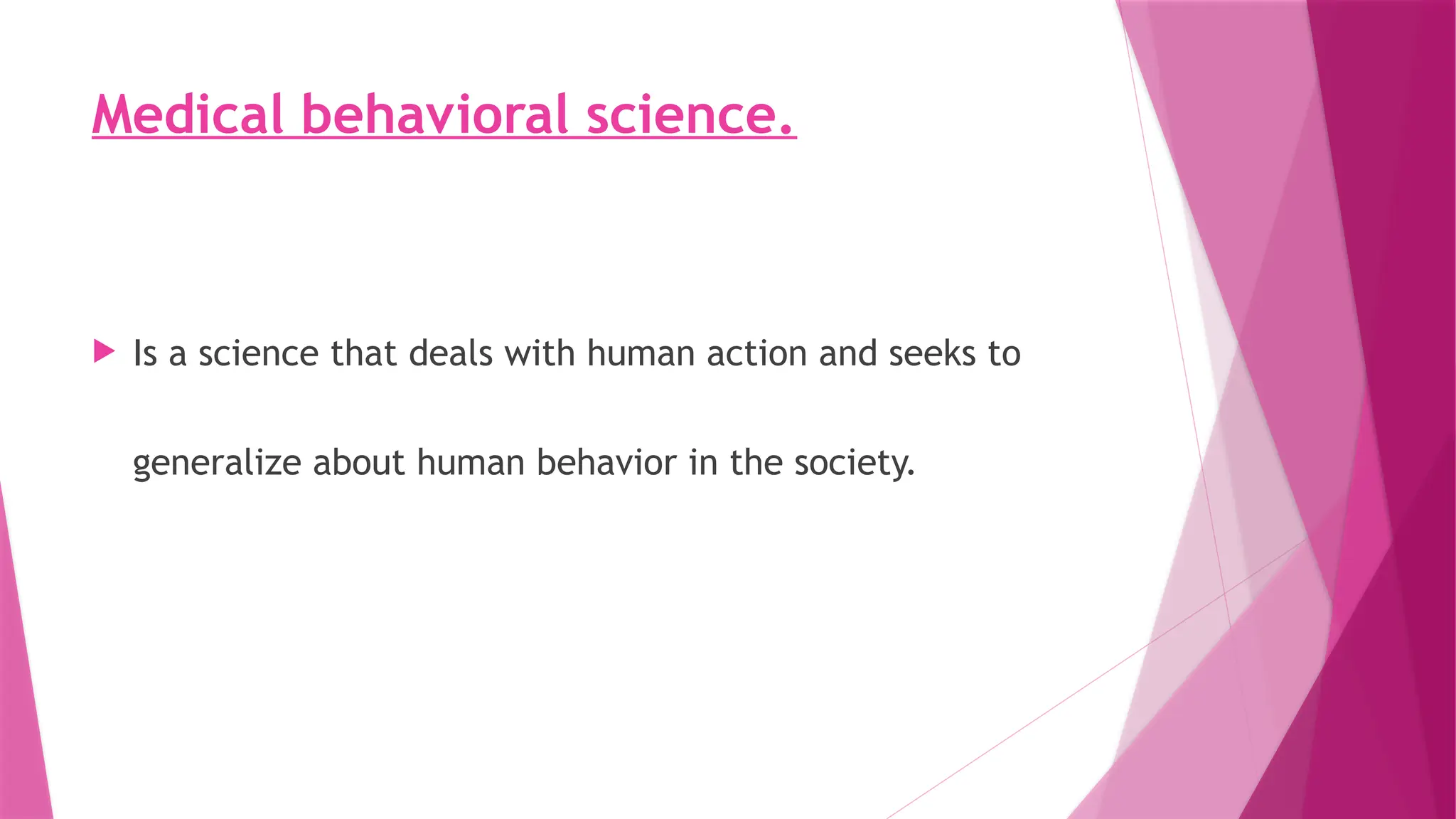 Medical behavioral science.

Is a science that deals with human action and seeks to generalize about human behavior in the society.